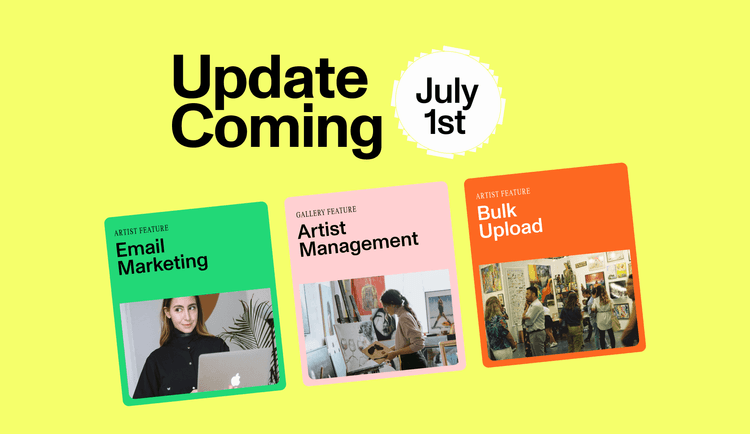 Update Coming

July 1st

ARTIST FEATURE
Email Marketing

GALLERY FEATURE
Artist Management

ARTIST FEATURE
Bulk Upload